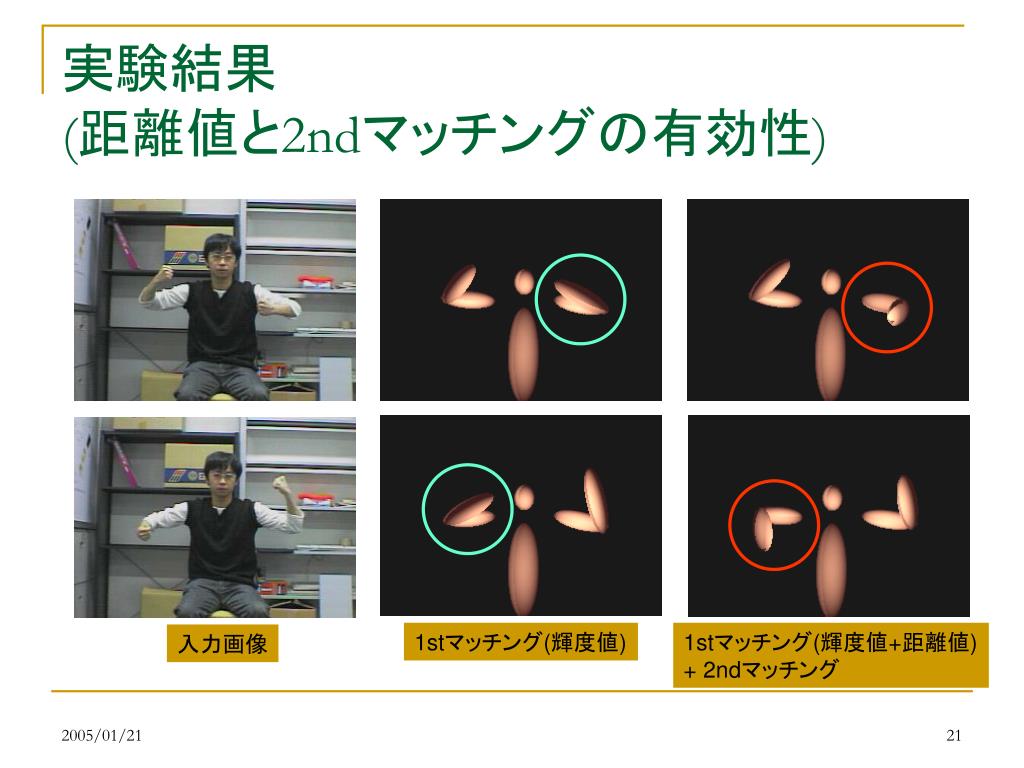 実験結果
(距離値と2ndマッチングの有効性)

入力画像

1stマッチング(輝度値)

1stマッチング(輝度値+距離値)
+ 2ndマッチング

2005/01/21

21